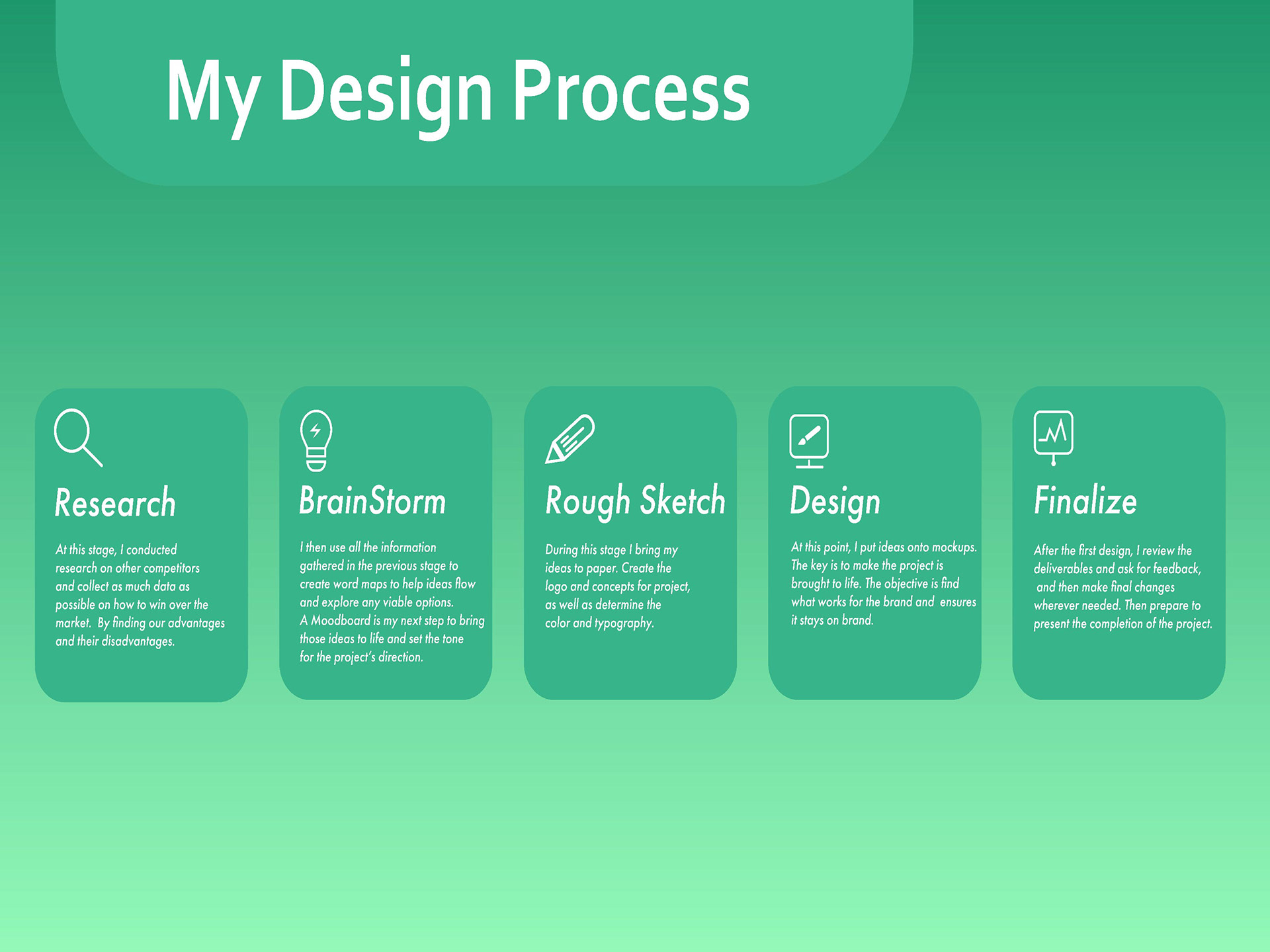 My Design Process

Research

At this stage, I conducted research on other competitors and collect as much data as possible on how to win over the market. By finding our advantages and their disadvantages.

BrainStorm

I then use all the information gathered in the previous stage to create word maps to help ideas flow and explore any viable options. A Moodboard is my next step to bring those ideas to life and set the tone for the project's direction.

Rough Sketch

During this stage I bring my ideas to paper. Create the logo and concepts for project, as well as determine the color and typography.

Design

At this point, I put ideas onto mockups. The key is to make the project is brought to life. The objective is find what works for the brand and ensures it stays on brand.

Finalize

After the first design, I review the deliverables and ask for feedback, and then make final changes wherever needed. Then prepare to present the completion of the project.